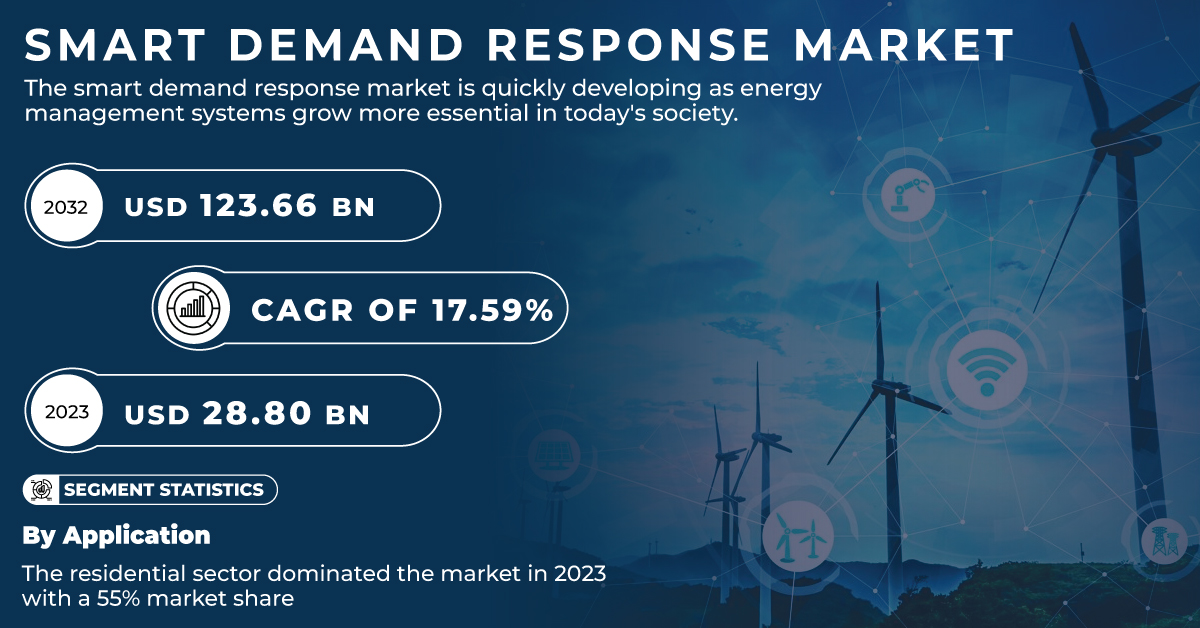 SMART DEMAND RESPONSE MARKET

The smart demand response market is quickly developing as energy management systems grow more essential in today's society.

2032 USD 123.66 BN

CAGR OF 17.59%

2023 USD 28.80 BN

SEGMENT STATISTICS

By Application

The residential sector dominated the market in 2023 with a 55% market share